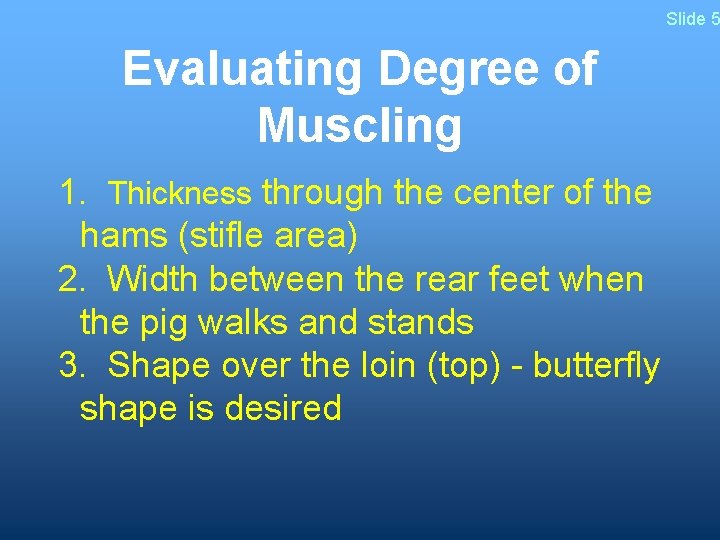 Slide 5

Evaluating Degree of Muscling

1. Thickness through the center of the hams (stifle area)
2. Width between the rear feet when the pig walks and stands
3. Shape over the loin (top) - butterfly shape is desired